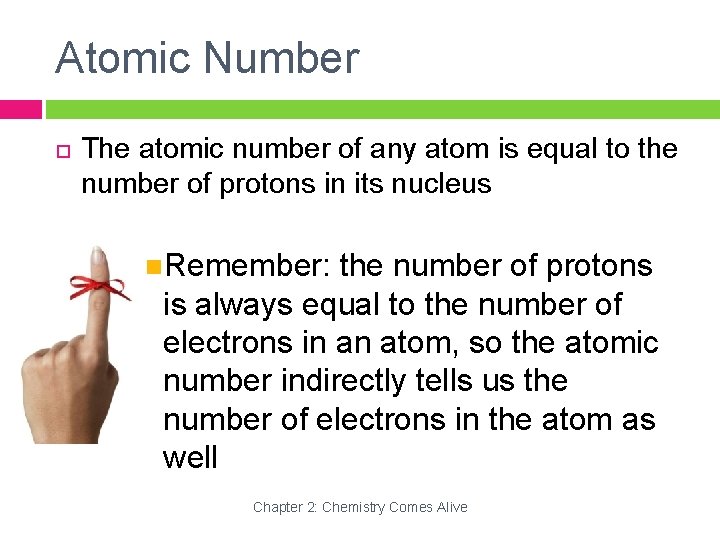 Atomic Number

The atomic number of any atom is equal to the number of protons in its nucleus

Remember: the number of protons is always equal to the number of electrons in an atom, so the atomic number indirectly tells us the number of electrons in the atom as well

Chapter 2: Chemistry Comes Alive